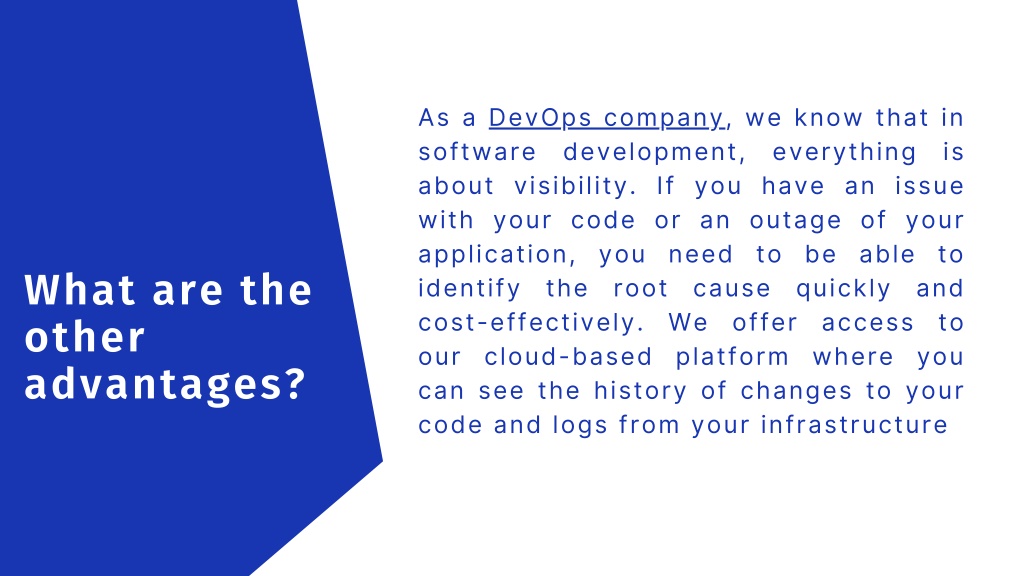 What are the other advantages?

As a DevOps company, we know that in software development, everything is about visibility. If you have an issue with your code or an outage of your application, you need to be able to identify the root cause quickly and cost-effectively. We offer access to our cloud-based platform where you can see the history of changes to your code and logs from your infrastructure